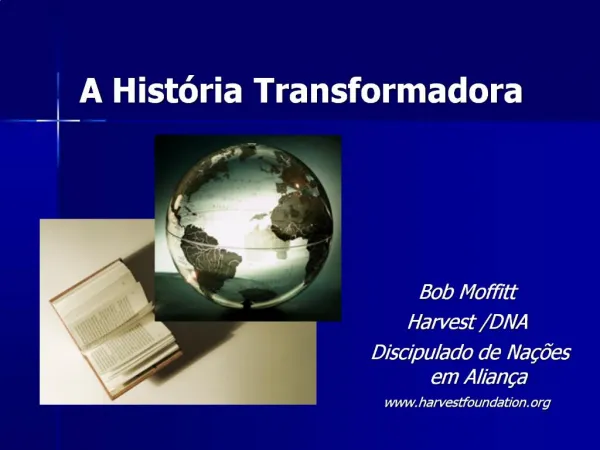 A História Transformadora

Bob Moffitt
Harvest /DNA
Discipulado de Nações em Aliança
www.harvestfoundation.org